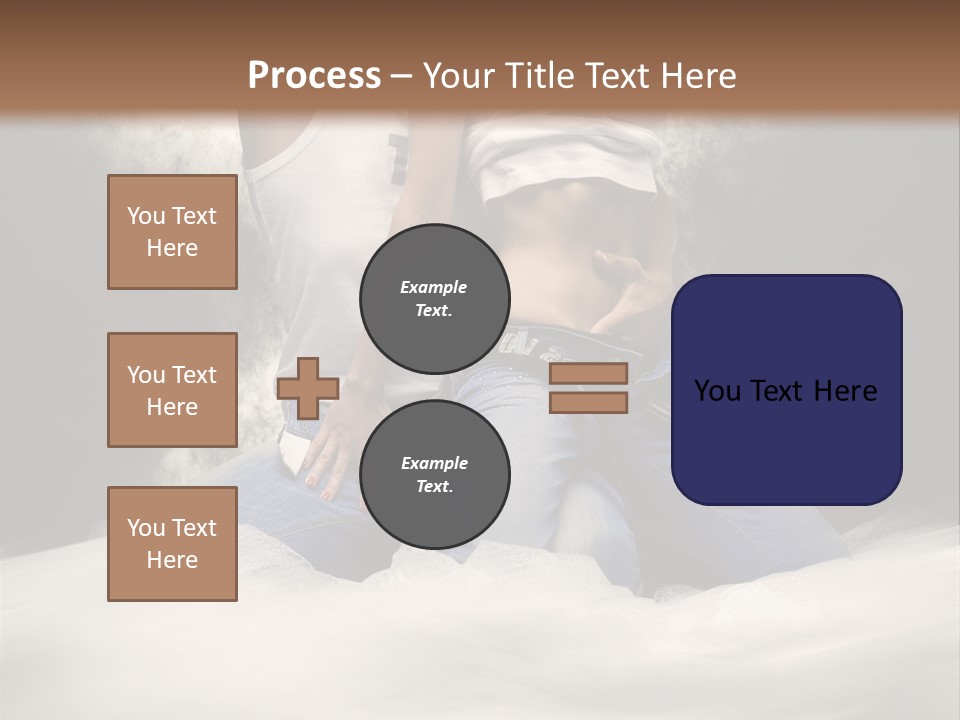 Process – Your Title Text Here

You Text Here

You Text Here

You Text Here

Example Text.

Example Text.

You Text Here